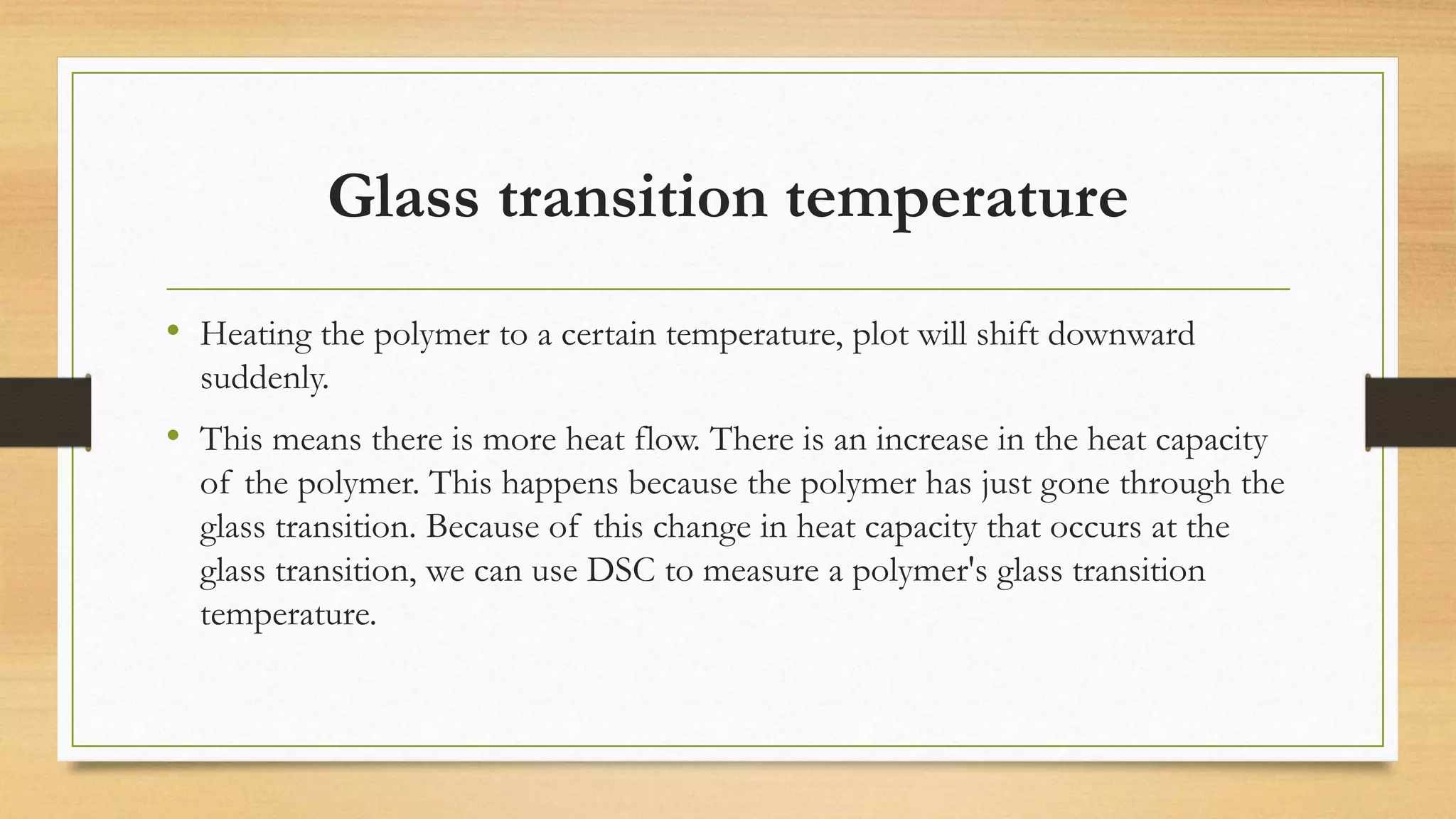 Glass transition temperature

• Heating the polymer to a certain temperature, plot will shift downward suddenly.

• This means there is more heat flow. There is an increase in the heat capacity of the polymer. This happens because the polymer has just gone through the glass transition. Because of this change in heat capacity that occurs at the glass transition, we can use DSC to measure a polymer's glass transition temperature.